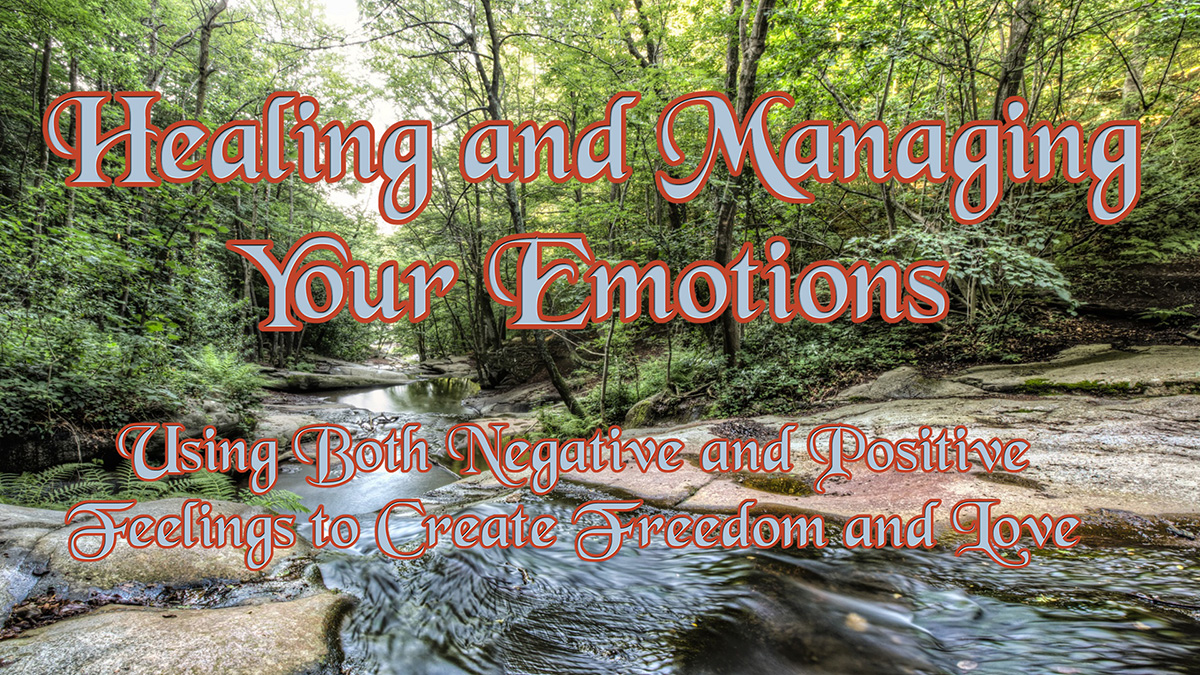 Healing and Managing Your Emotions

Using Both Negative and Positive Feelings to Create Freedom and Love